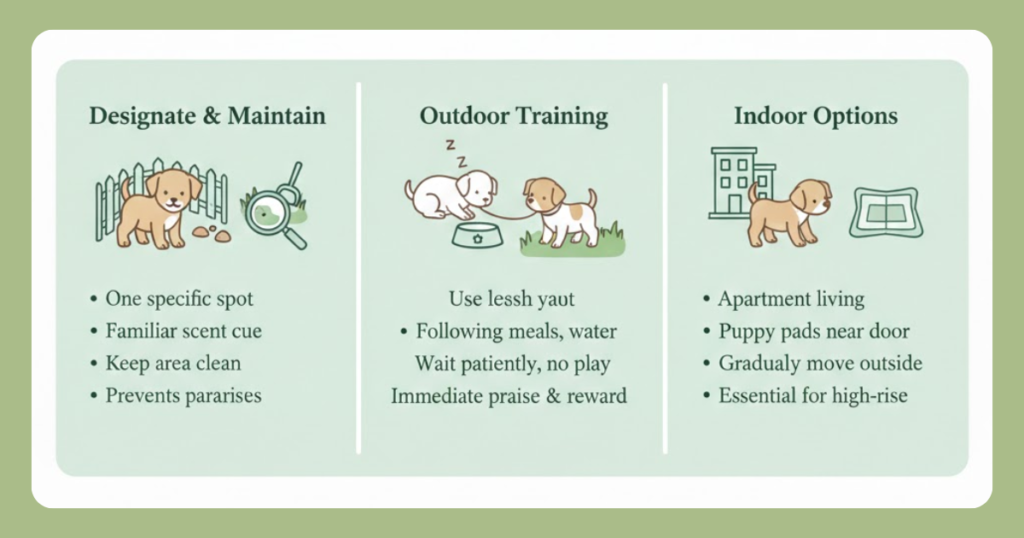 Designate & Maintain

• One specific spot
• Familiar scent cue
• Keep area clean
• Prevents pararises

Outdoor Training

z
z

Use lessh yaut
• Following meals, water
Wait patiently, no play
Immediate praise & reward

Indoor Options

• Apartment living
• Puppy pads near door
• Gradualy move outside
• Essential for high-rise